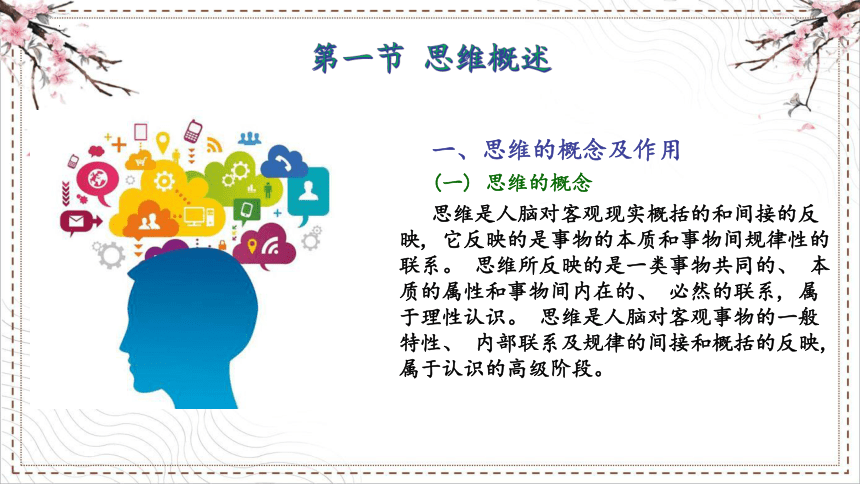 第一节 思维概述

一、思维的概念及作用

（一）思维的概念

思维是人脑对客观现实概括的和间接的反映，它反映的是事物的本质和事物间规律性的联系。 思维所反映的是一类事物共同的、 本质的属性和事物间内在的、 必然的联系，属于理性认识。 思维是人脑对客观事物的一般特性、 内部联系及规律的间接和概括的反映，属于认识的高级阶段。